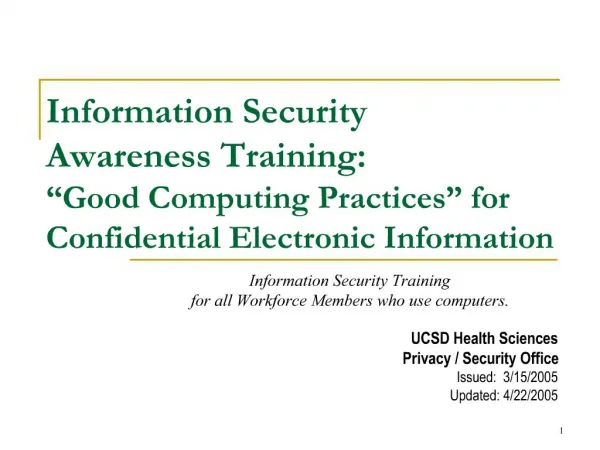 Information Security Awareness Training: “Good Computing Practices” for Confidential Electronic Information

Information Security Training for all Workforce Members who use computers.

UCSD Health Sciences
Privacy / Security Office
Issued: 3/15/2005
Updated: 4/22/2005

1